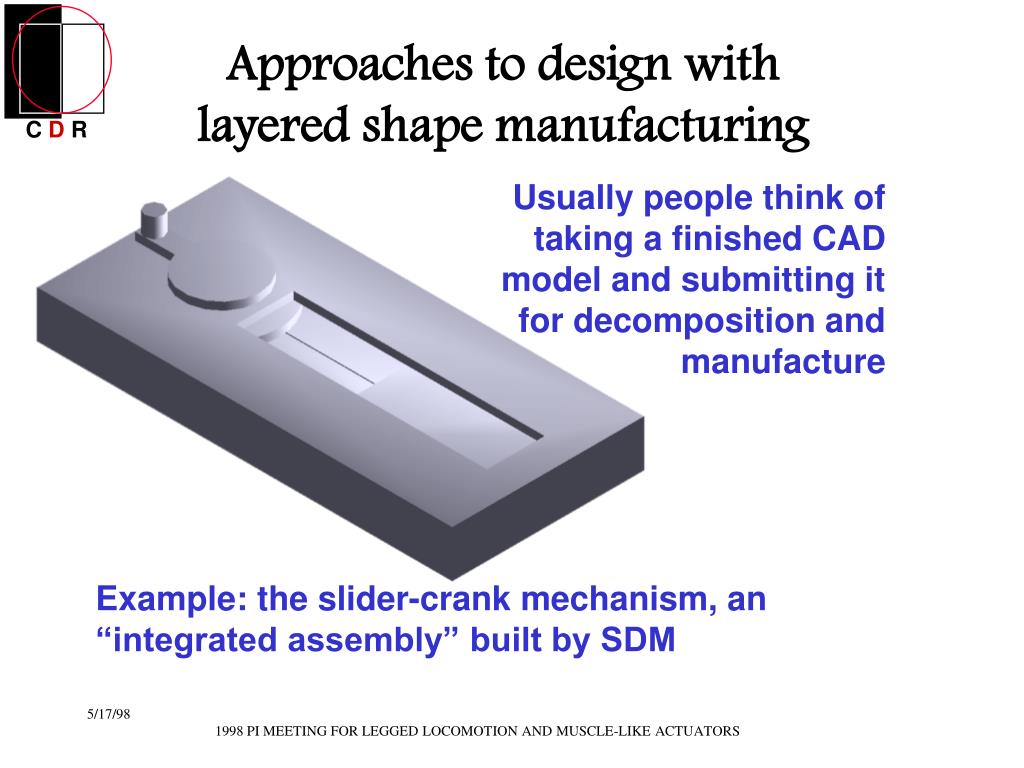 C D R

Approaches to design with layered shape manufacturing

Usually people think of taking a finished CAD model and submitting it for decomposition and manufacture

Example: the slider-crank mechanism, an “integrated assembly” built by SDM

5/17/98

1998 PI MEETING FOR LEGGED LOCOMOTION AND MUSCLE-LIKE ACTUATORS